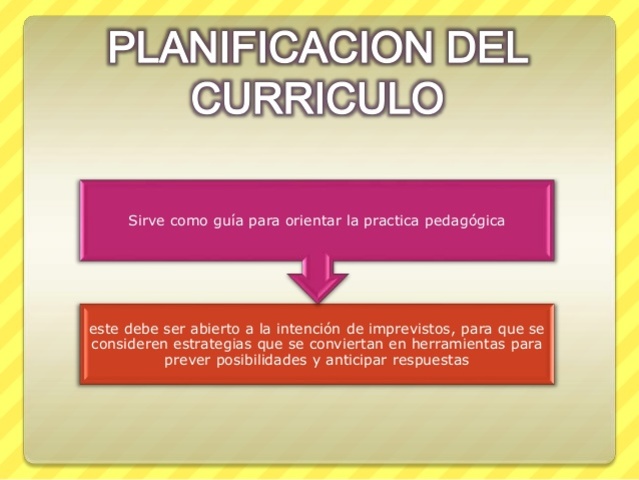 PLANIFICACION DEL CURRICULO

Sirve como guía para orientar la practica pedagógica

este debe ser abierto a la intención de imprevistos, para que se consideren estrategias que se conviertan en herramientas para prever posibilidades y anticipar respuestas